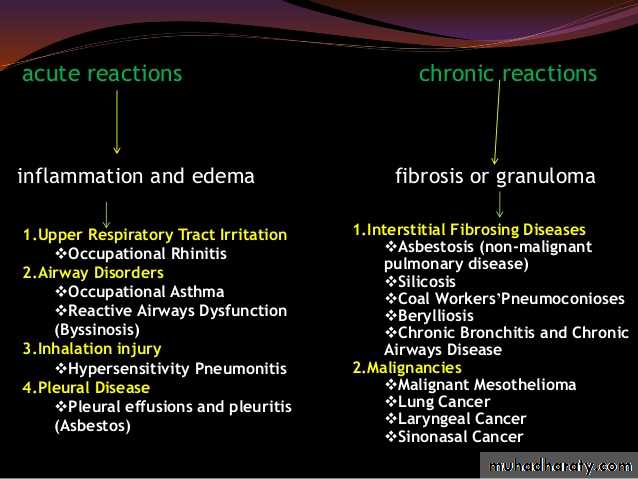 acute reactions

inflammation and edema

1.Upper Respiratory Tract Irritation
❖Occupational Rhinitis
2.Airway Disorders
❖Occupational Asthma
❖Reactive Airways Dysfunction (Byssinosis)
3.Inhalation injury
❖Hypersensitivity Pneumonitis
4.Pleural Disease
❖Pleural effusions and pleuritis (Asbestos)

chronic reactions

fibrosis or granuloma

1.Interstitial Fibrosing Diseases
❖Asbestosis (non-malignant pulmonary disease)
❖Silicosis
❖Coal Workers'Pneumoconioses
❖Berylliosis
❖Chronic Bronchitis and Chronic Airways Disease
2.Malignancies
❖Malignant Mesothelioma
❖Lung Cancer
❖Laryngeal Cancer
❖Sinonasal Cancer

muhadharaty.com